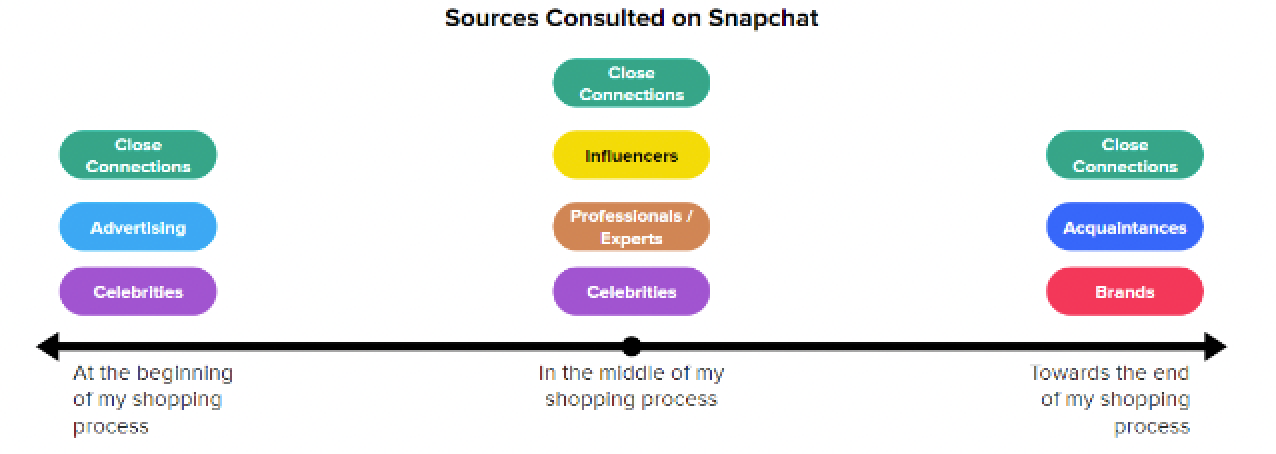 Sources Consulted on Snapchat

Close Connections

Advertising

Celebrities

Close Connections

Influencers

Professionals / Experts

Celebrities

Close Connections

Acquaintances

Brands

At the beginning of my shopping process

In the middle of my shopping process

Towards the end of my shopping process